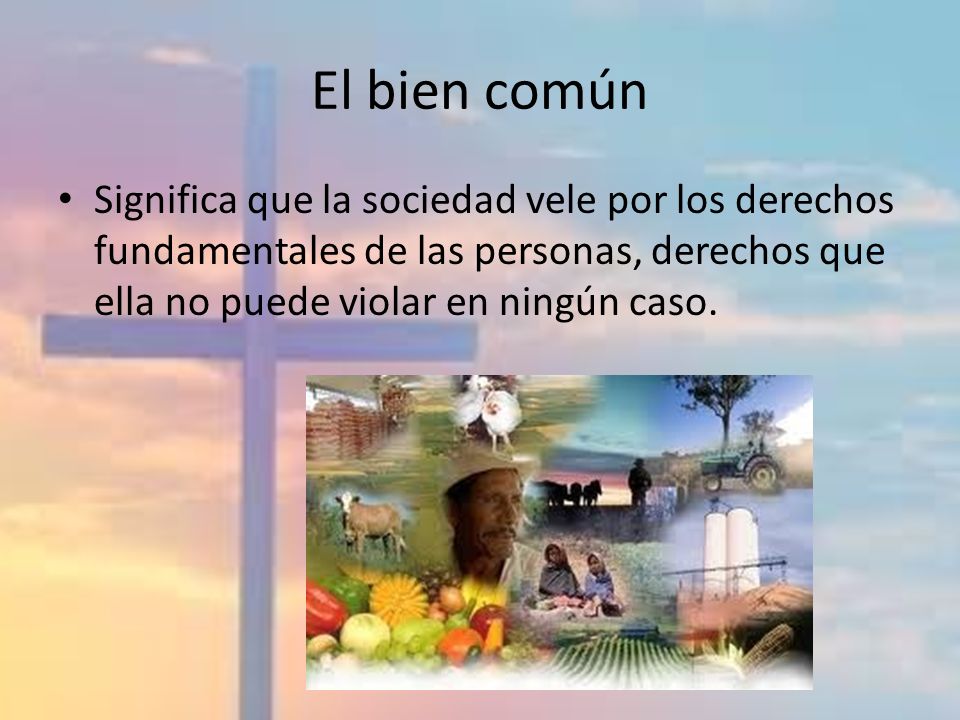 El bien común

• Significa que la sociedad vele por los derechos fundamentales de las personas, derechos que ella no puede violar en ningún caso.